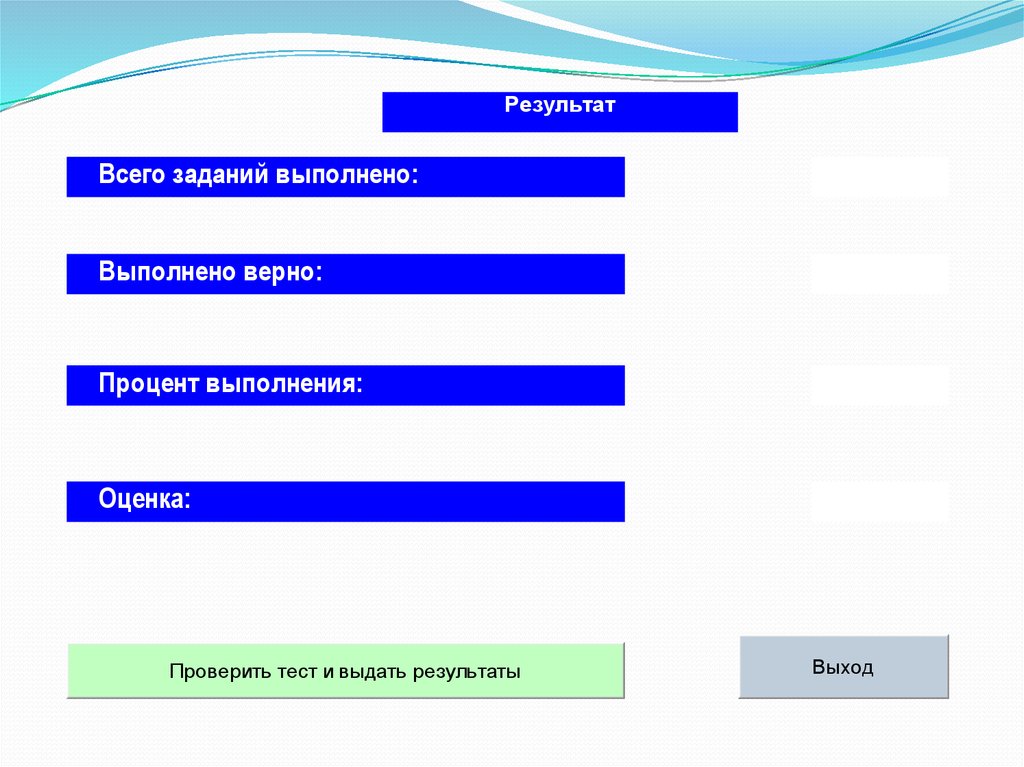 Результат

Всего заданий выполнено:

Выполнено верно:

Процент выполнения:

Оценка:

Проверить тест и выдать результаты

Выход